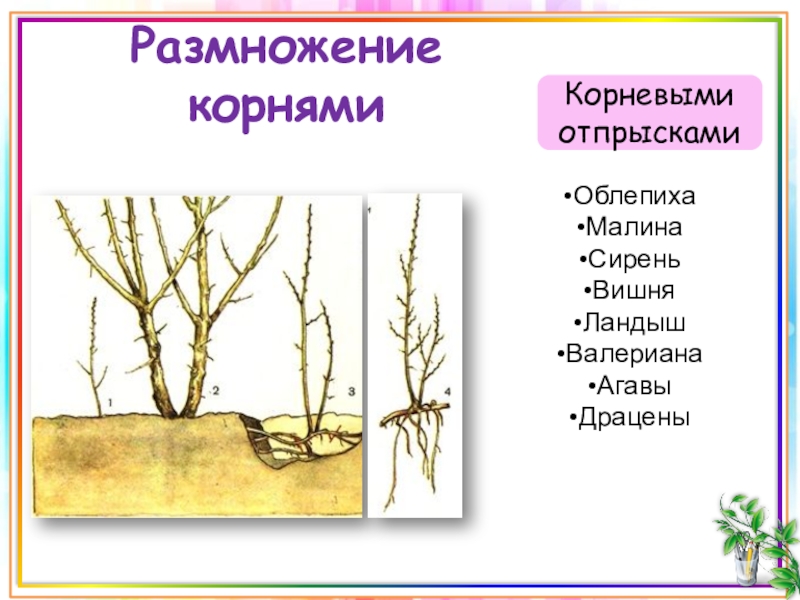 Размножение корнями

Корневыми отпрысками

•Облепиха
•Малина
•Сирень
•Вишня
•Ландыш
•Валериана
•Агавы
•Драцены

1
2
3
4